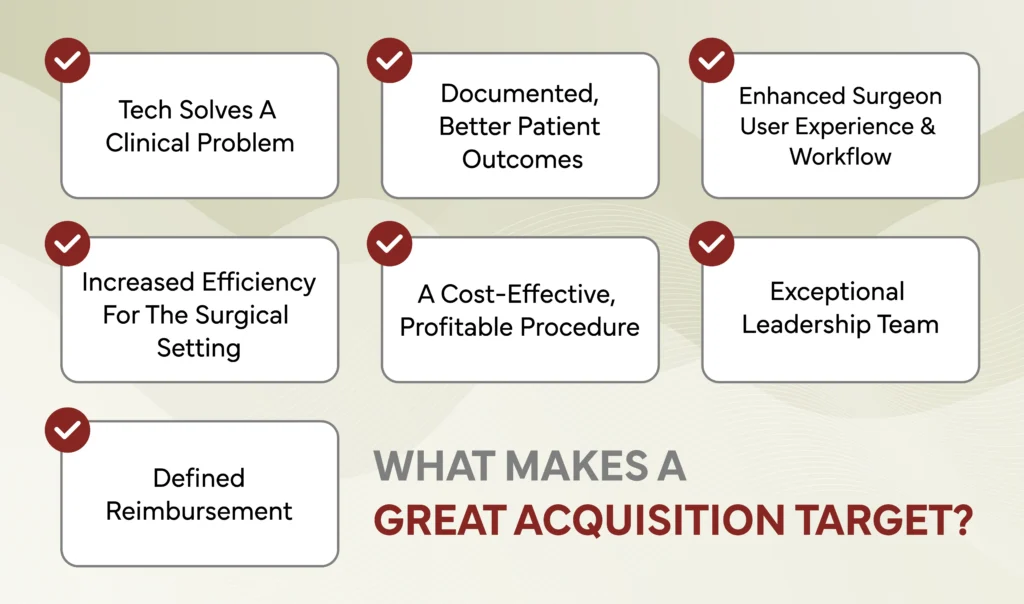 Tech Solves A Clinical Problem

Documented, Better Patient Outcomes

Enhanced Surgeon User Experience & Workflow

Increased Efficiency For The Surgical Setting

A Cost-Effective, Profitable Procedure

Exceptional Leadership Team

Defined Reimbursement

WHAT MAKES A GREAT ACQUISITION TARGET?